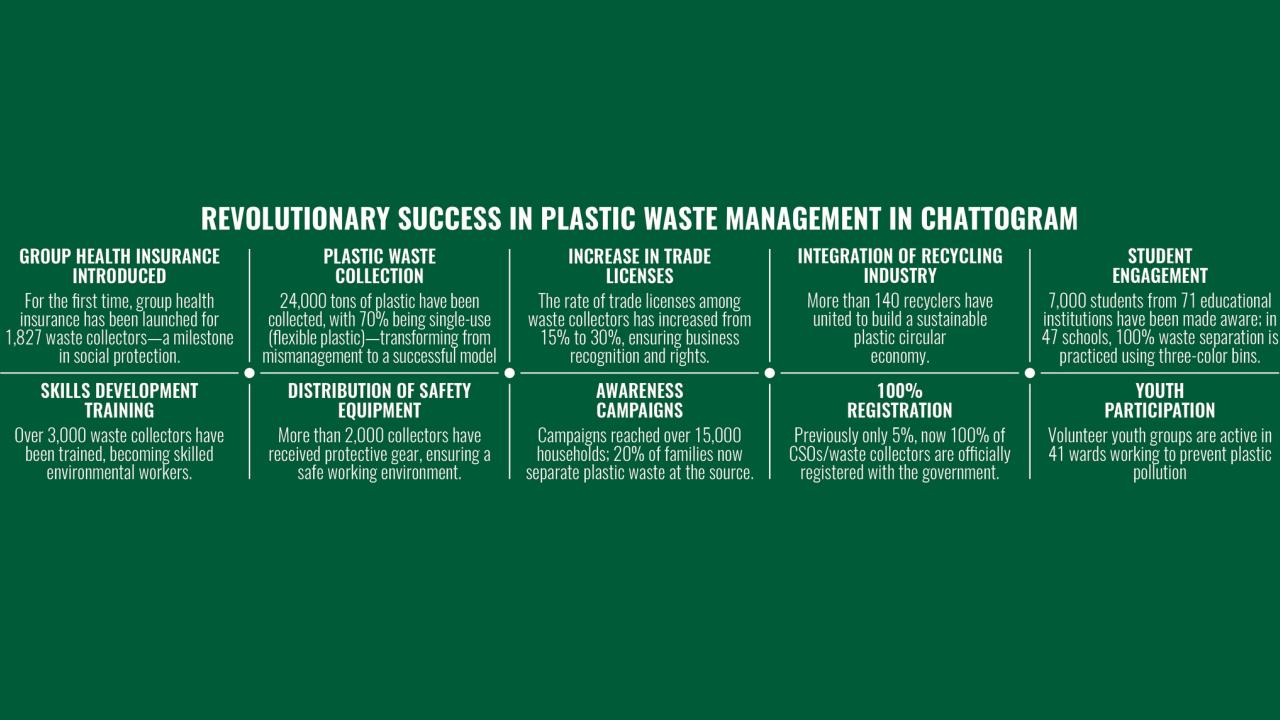 REVOLUTIONARY SUCCESS IN PLASTIC WASTE MANAGEMENT IN CHATTOGRAM

GROUP HEALTH INSURANCE INTRODUCED
For the first time, group health insurance has been launched for 1,827 waste collectors—a milestone in social protection.

PLASTIC WASTE COLLECTION
24,000 tons of plastic have been collected, with 70% being single-use (flexible plastic)—transforming from mismanagement to a successful model

INCREASE IN TRADE LICENSES
The rate of trade licenses among waste collectors has increased from 15% to 30%, ensuring business recognition and rights.

INTEGRATION OF RECYCLING INDUSTRY
More than 140 recyclers have united to build a sustainable plastic circular economy.

STUDENT ENGAGEMENT
7,000 students from 71 educational institutions have been made aware; in 47 schools, 100% waste separation is practiced using three-color bins.

SKILLS DEVELOPMENT TRAINING
Over 3,000 waste collectors have been trained, becoming skilled environmental workers.

DISTRIBUTION OF SAFETY EQUIPMENT
More than 2,000 collectors have received protective gear, ensuring a safe working environment.

AWARENESS CAMPAIGNS
Campaigns reached over 15,000 households; 20% of families now separate plastic waste at the source.

100% REGISTRATION
Previously only 5%, now 100% of CSOs/waste collectors are officially registered with the government.

YOUTH PARTICIPATION
Volunteer youth groups are active in 41 wards working to prevent plastic pollution